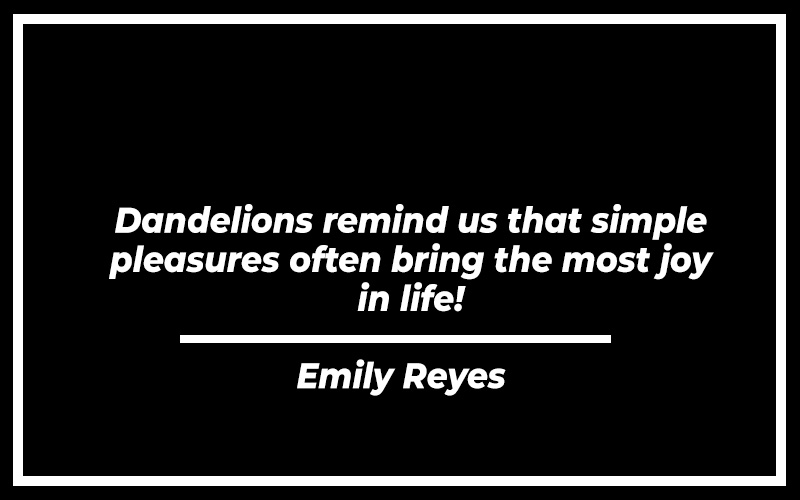 Dandelions remind us that simple pleasures often bring the most joy in life!

Emily Reyes